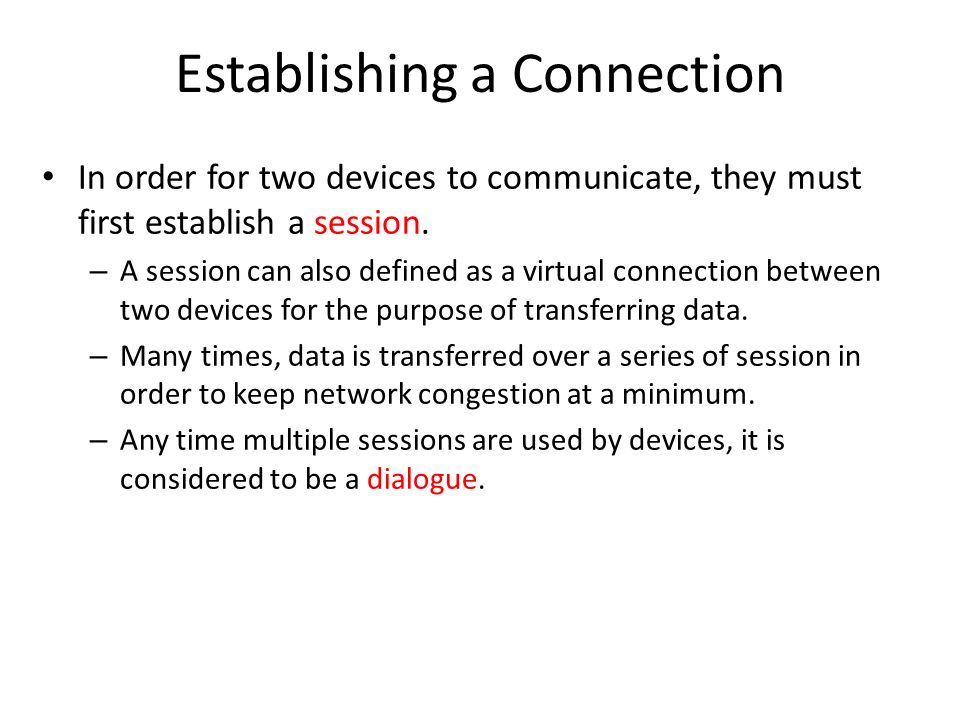 Establishing a Connection

• In order for two devices to communicate, they must first establish a session.

– A session can also defined as a virtual connection between two devices for the purpose of transferring data.

– Many times, data is transferred over a series of session in order to keep network congestion at a minimum.

– Any time multiple sessions are used by devices, it is considered to be a dialogue.